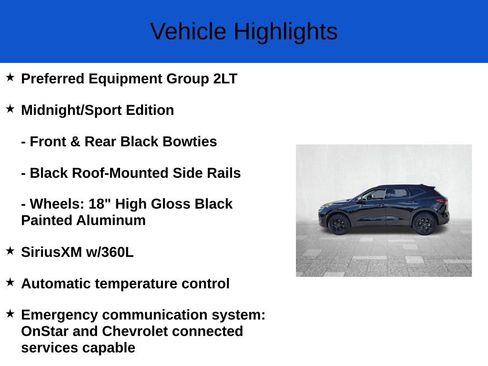 Vehicle Highlights

★ Preferred Equipment Group 2LT

★ Midnight/Sport Edition

- Front & Rear Black Bowties

- Black Roof-Mounted Side Rails

- Wheels: 18" High Gloss Black Painted Aluminum

★ SiriusXM w/360L

★ Automatic temperature control

★ Emergency communication system: OnStar and Chevrolet connected services capable